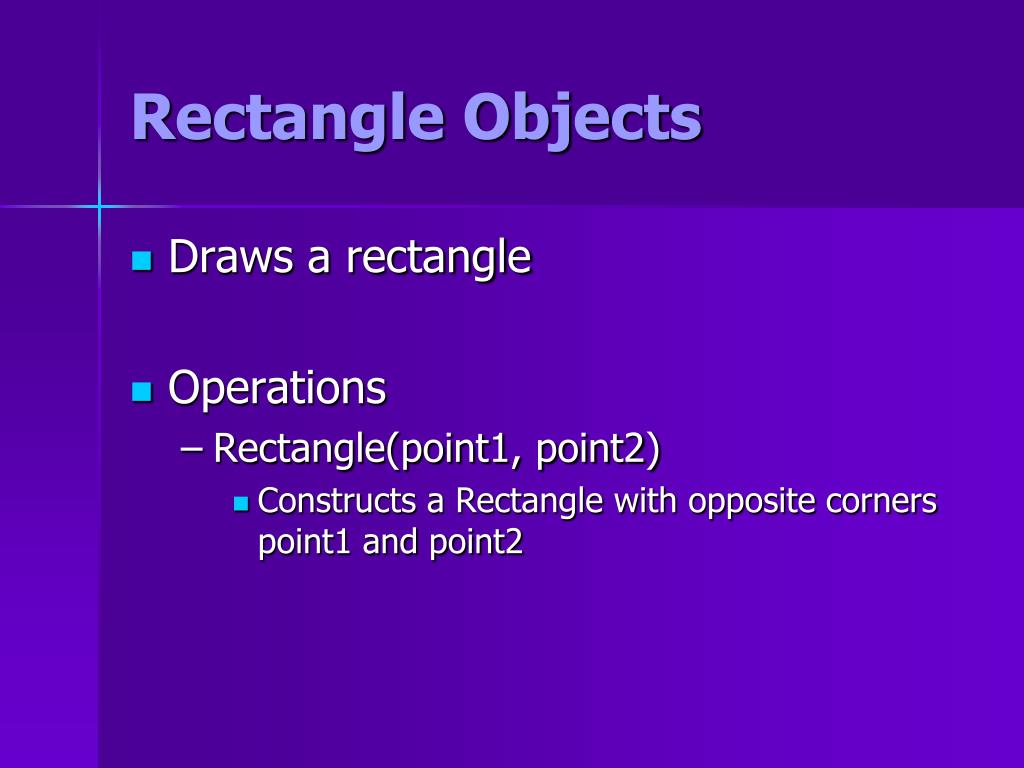 Rectangle Objects

Draws a rectangle

Operations

– Rectangle(point1, point2)

Constructs a Rectangle with opposite corners point1 and point2